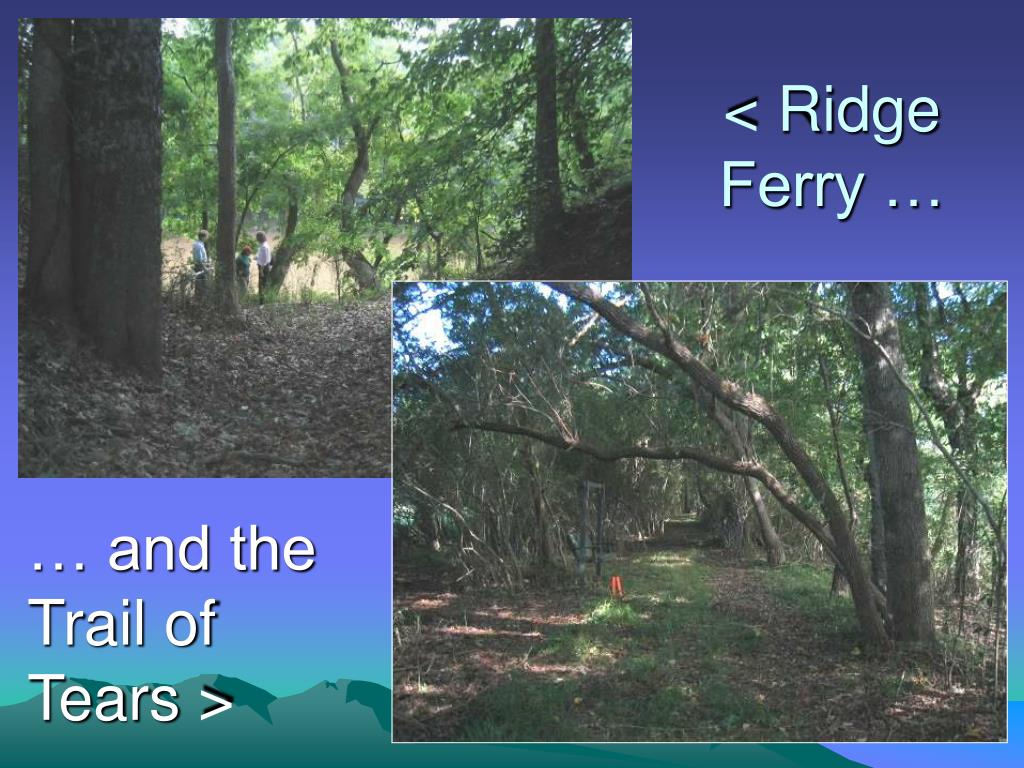 < Ridge Ferry …

… and the Trail of Tears >